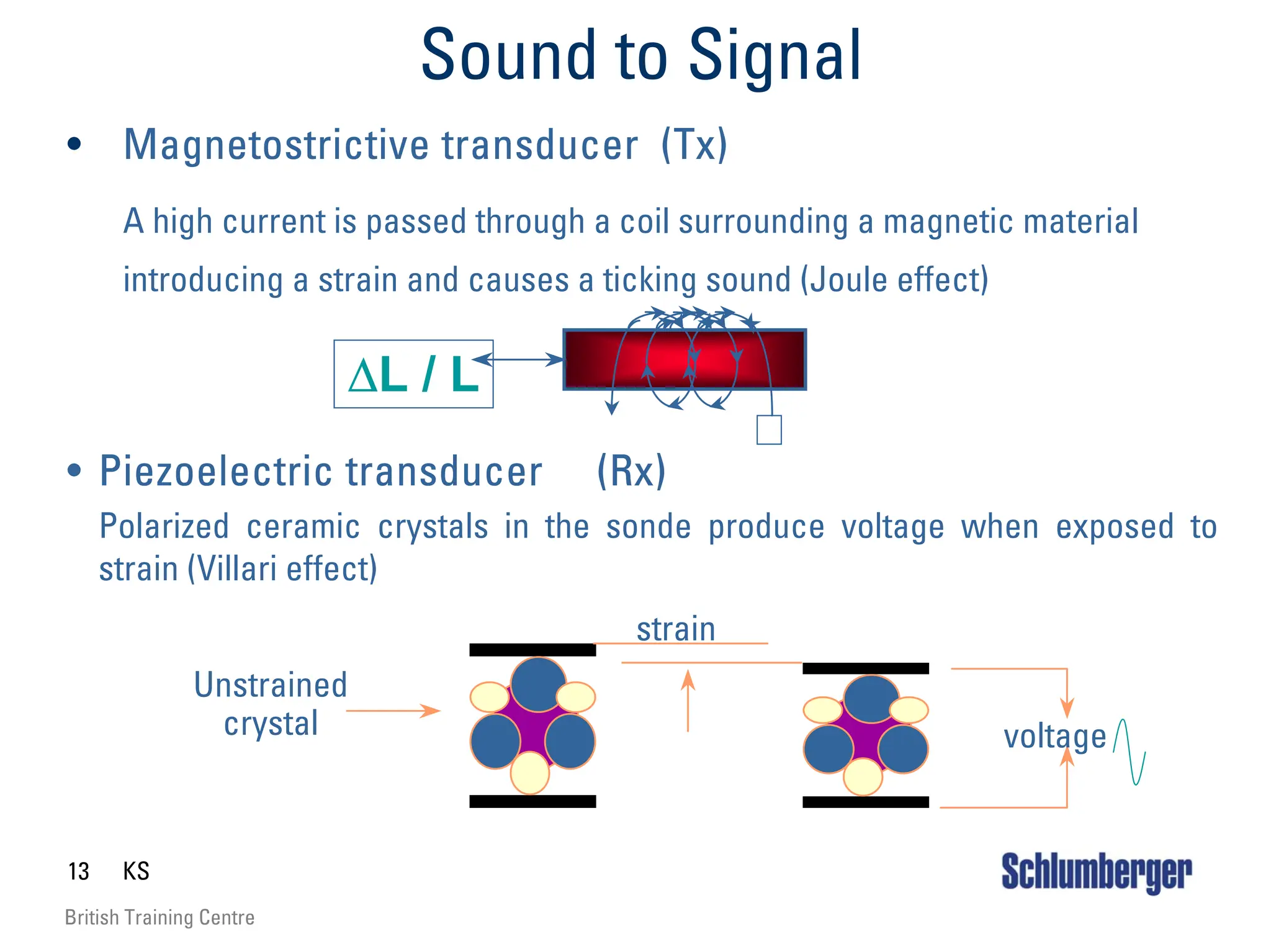 Sound to Signal

• Magnetostrictive transducer (Tx)

A high current is passed through a coil surrounding a magnetic material introducing a strain and causes a ticking sound (Joule effect)

$\Delta L / L$

• Piezoelectric transducer (Rx)

Polarized ceramic crystals in the sonde produce voltage when exposed to strain (Villari effect)

strain

Unstrained crystal

voltage

13 KS

Schlumberger

British Training Centre